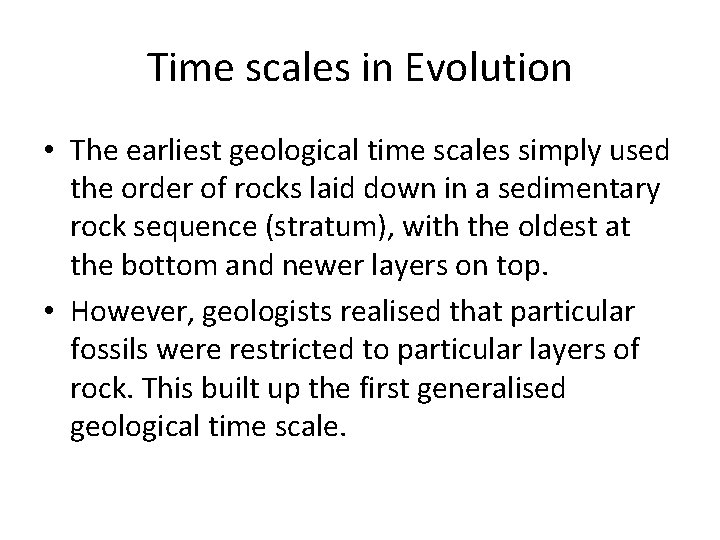 Time scales in Evolution

• The earliest geological time scales simply used the order of rocks laid down in a sedimentary rock sequence (stratum), with the oldest at the bottom and newer layers on top.

• However, geologists realised that particular fossils were restricted to particular layers of rock. This built up the first generalised geological time scale.